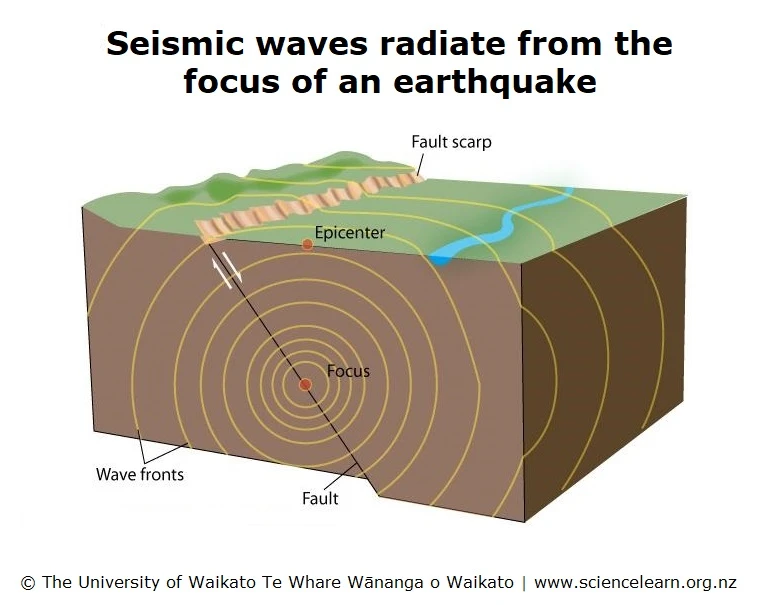 Seismic waves radiate from the focus of an earthquake

Fault scarp

Epicenter

Focus

Wave fronts

Fault

© The University of Waikato Te Whare Wānanga o Waikato | www.sciencelearn.org.nz